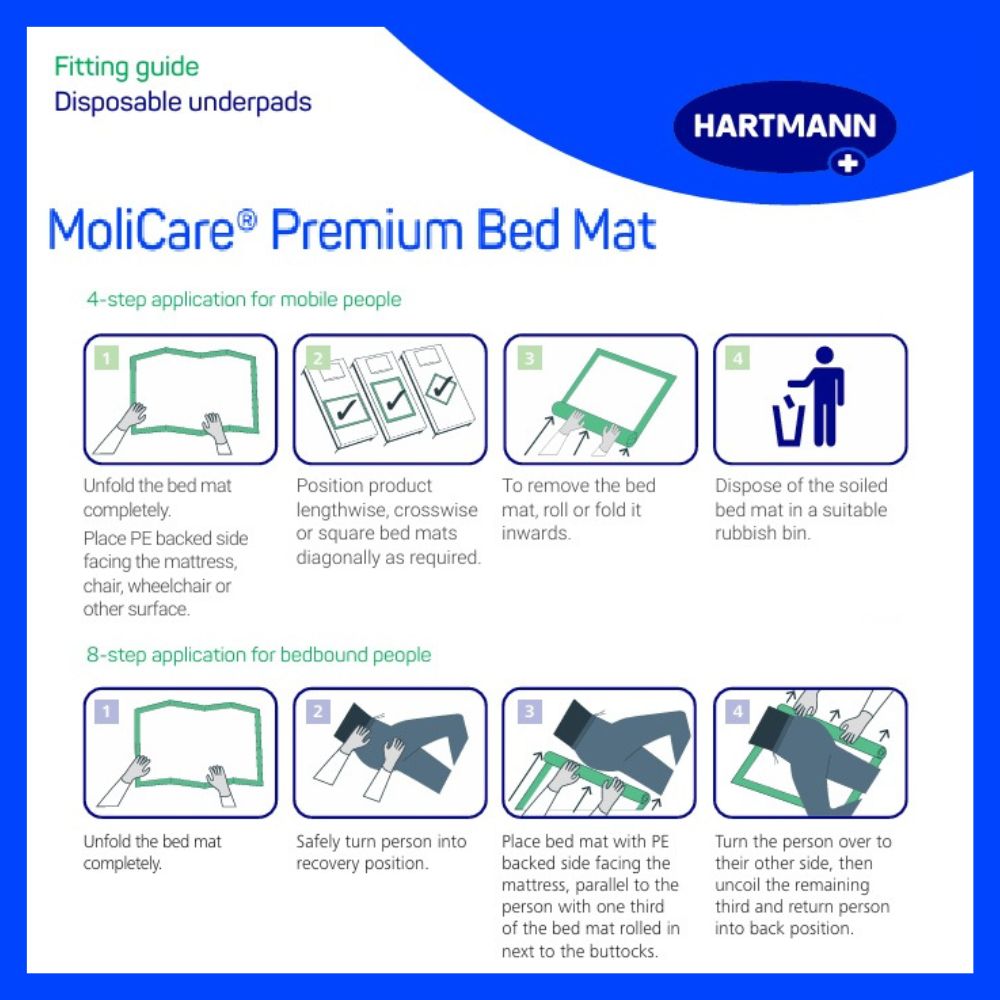 Fitting guide
Disposable underpads

HARTMANN

MoliCare® Premium Bed Mat

4-step application for mobile people

1

Unfold the bed mat completely.

Place PE backed side facing the mattress, chair, wheelchair or other surface.

2

Position product lengthwise, crosswise or square bed mats diagonally as required.

3

To remove the bed mat, roll or fold it inwards.

4

Dispose of the soiled bed mat in a suitable rubbish bin.

8-step application for bedbound people

1

Unfold the bed mat completely.

2

Safely turn person into recovery position.

3

Place bed mat with PE backed side facing the mattress, parallel to the person with one third of the bed mat rolled in next to the buttocks.

4

Turn the person over to their other side, then uncoil the remaining third and return person into back position.